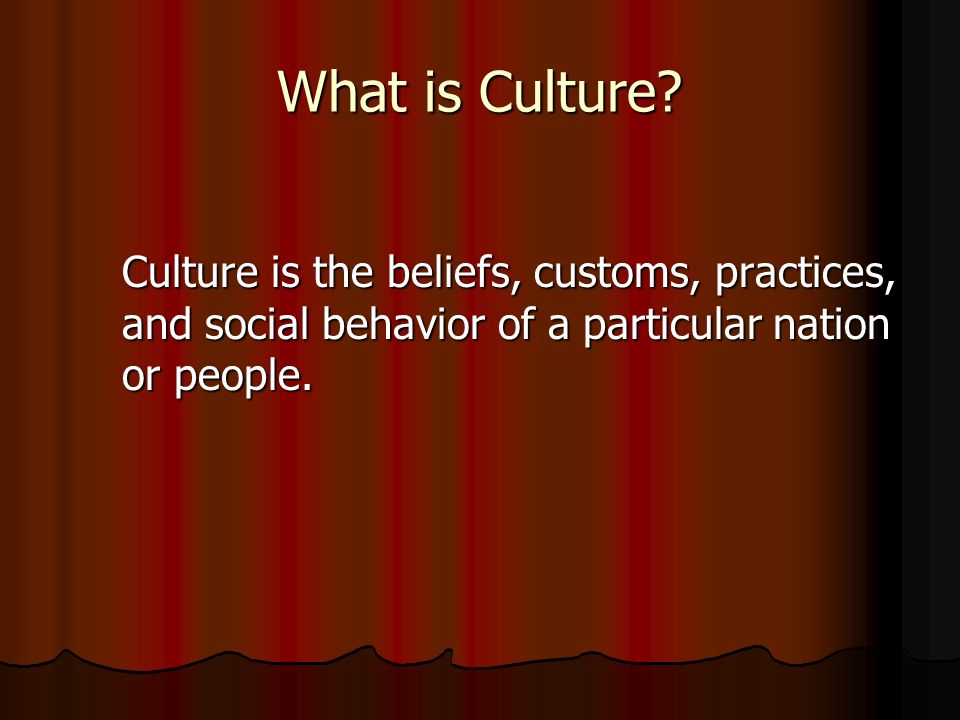 What is Culture?

Culture is the beliefs, customs, practices, and social behavior of a particular nation or people.